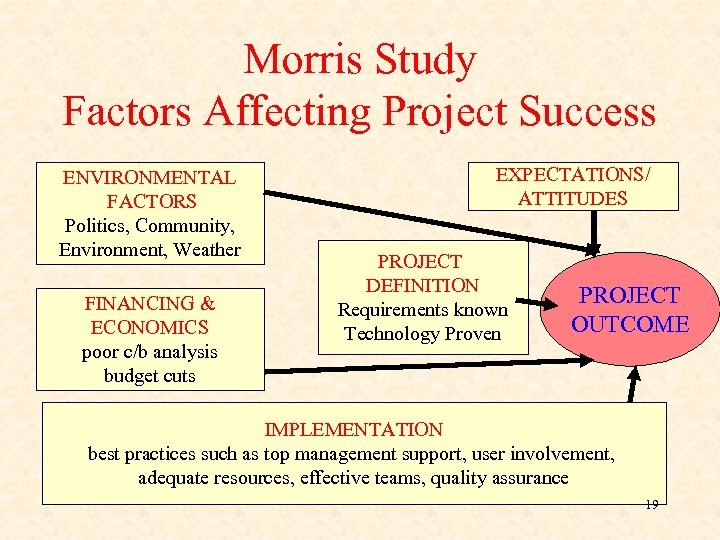 Morris Study
Factors Affecting Project Success

ENVIRONMENTAL FACTORS
Politics, Community, Environment, Weather

EXPECTATIONS/ ATTITUDES

PROJECT DEFINITION
Requirements known
Technology Proven

PROJECT OUTCOME

FINANCING & ECONOMICS
poor c/b analysis
budget cuts

IMPLEMENTATION
best practices such as top management support, user involvement, adequate resources, effective teams, quality assurance

19